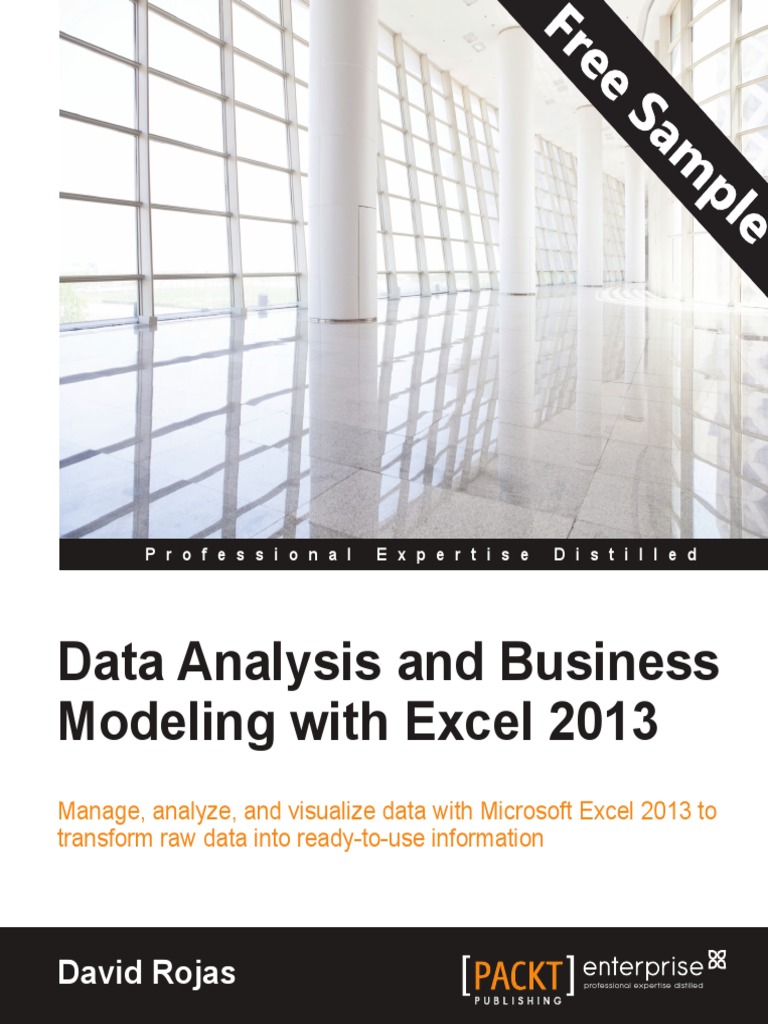 Free Sample

Professional Expertise Distilled

Data Analysis and Business Modeling with Excel 2013

Manage, analyze, and visualize data with Microsoft Excel 2013 to transform raw data into ready-to-use information

David Rojas

[PACKT] PUBLISHING enterprise professional expertise distilled